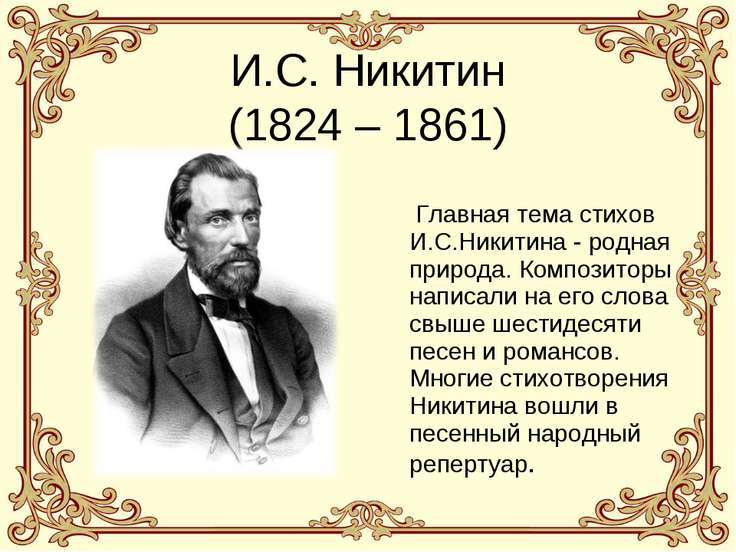 И.С. Никитин
(1824 – 1861)

Главная тема стихов И.С.Никитина - родная природа. Композиторы написали на его слова свыше шестидесяти песен и романсов. Многие стихотворения Никитина вошли в песенный народный репертуар.